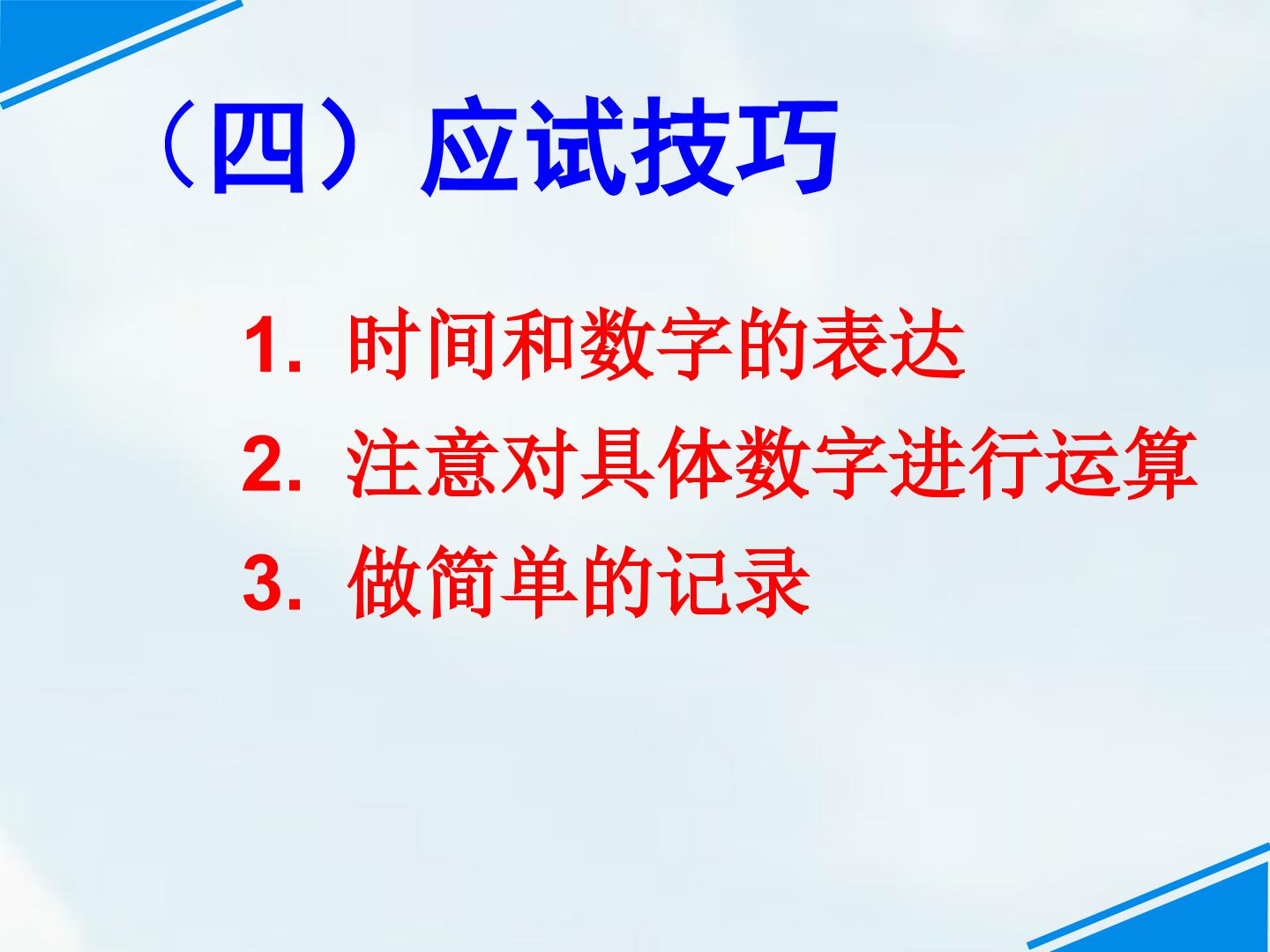 （四）应试技巧

1.时间和数字的表达

2.注意对具体数字进行运算

3.做简单的记录